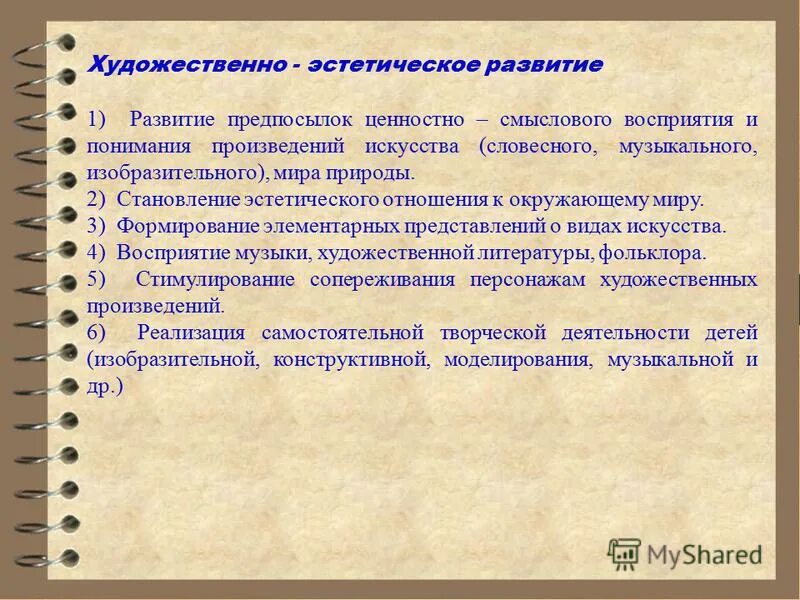 Художественно - эстетическое развитие

1) Развитие предпосылок ценностно – смыслового восприятия и понимания произведений искусства (словесного, музыкального, изобразительного), мира природы.
2) Становление эстетического отношения к окружающему миру.
3) Формирование элементарных представлений о видах искусства.
4) Восприятие музыки, художественной литературы, фольклора.
5) Стимулирование сопереживания персонажам художественных произведений.
6) Реализация самостоятельной творческой деятельности детей (изобразительной, конструктивной, моделирования, музыкальной и др.)

MyShared